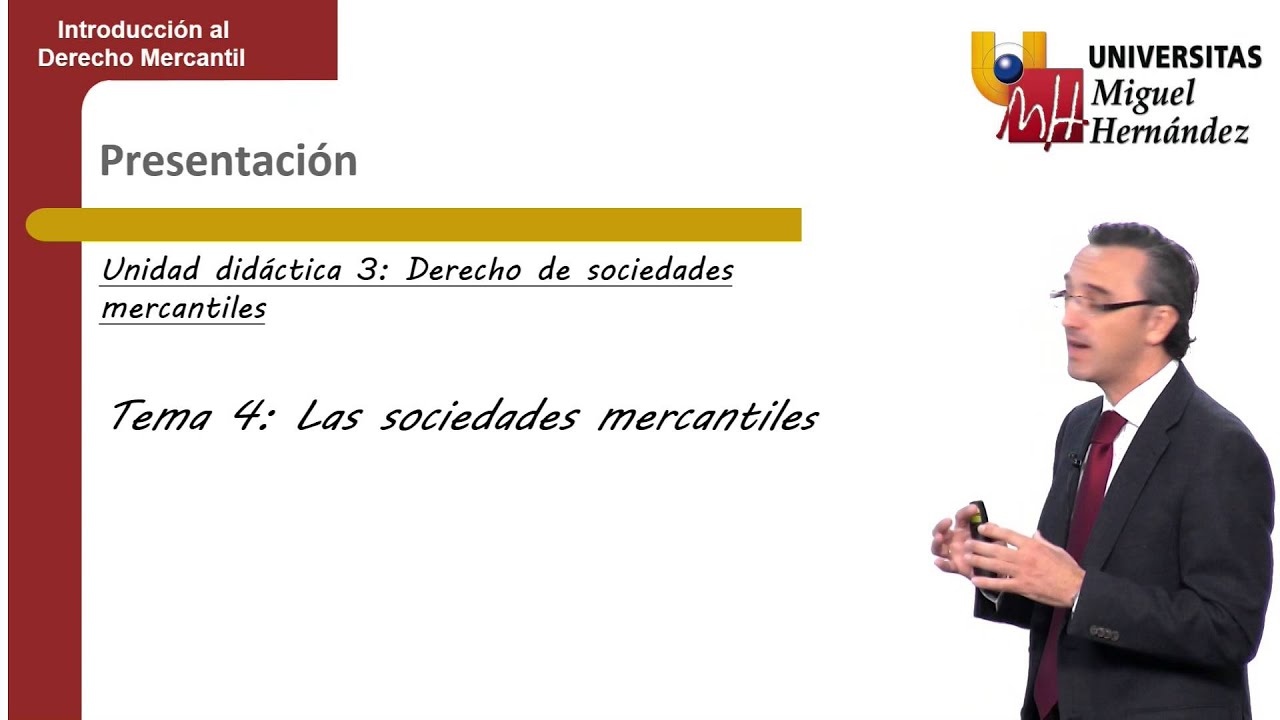 Introducción al Derecho Mercantil

UNIVERSITAS Miguel Hernández

Presentación

Unidad didáctica 3: Derecho de sociedades mercantiles

Tema 4: Las sociedades mercantiles